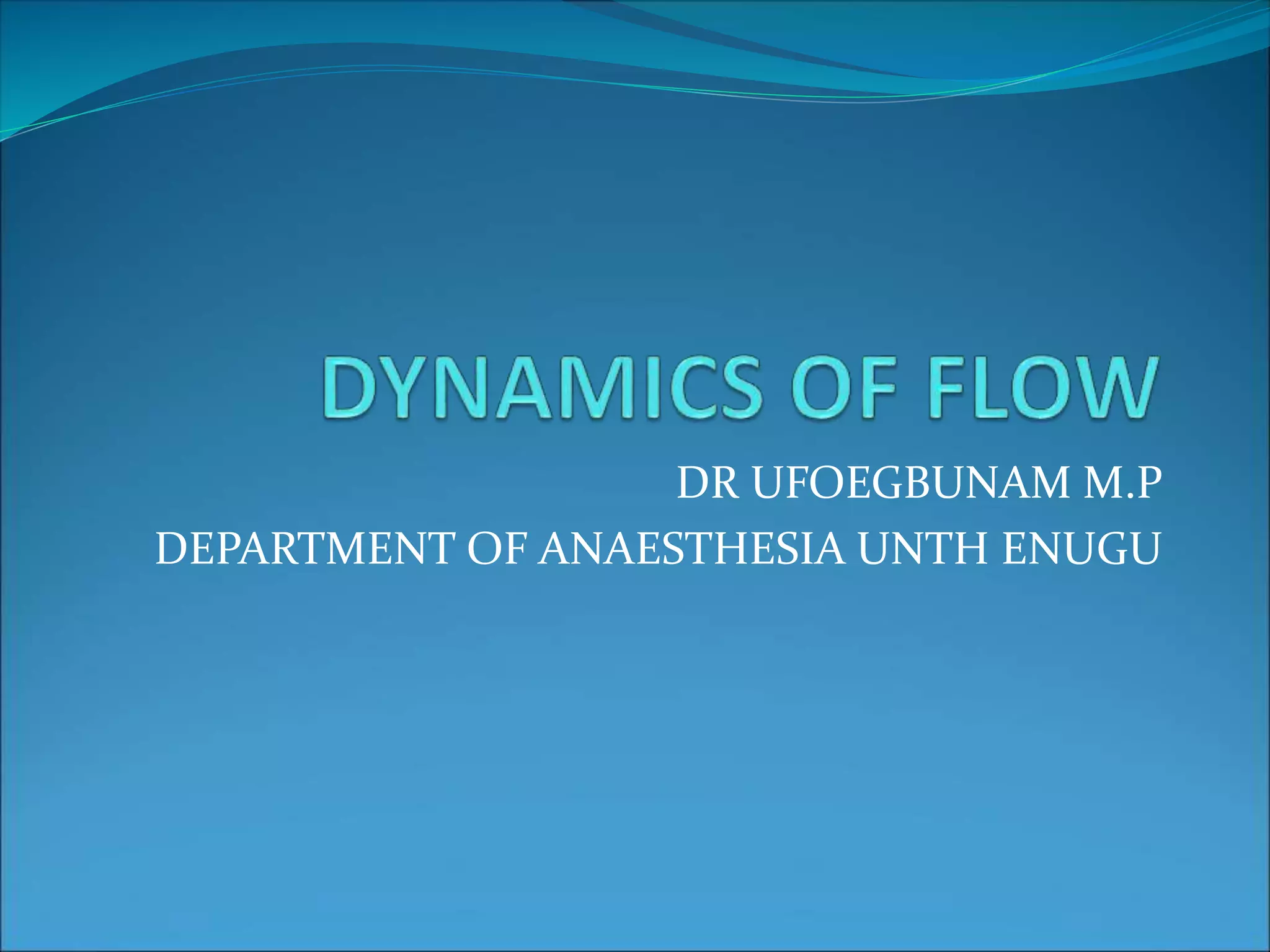 DYNAMICS OF FLOW

DR UFOEGBUNAM M.P
DEPARTMENT OF ANAESTHESIA UNTH ENUGU